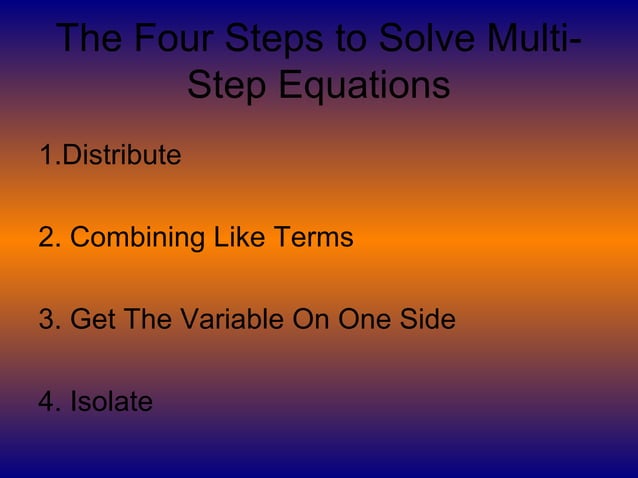 The Four Steps to Solve Multi-Step Equations

1.Distribute

2. Combining Like Terms

3. Get The Variable On One Side

4. Isolate